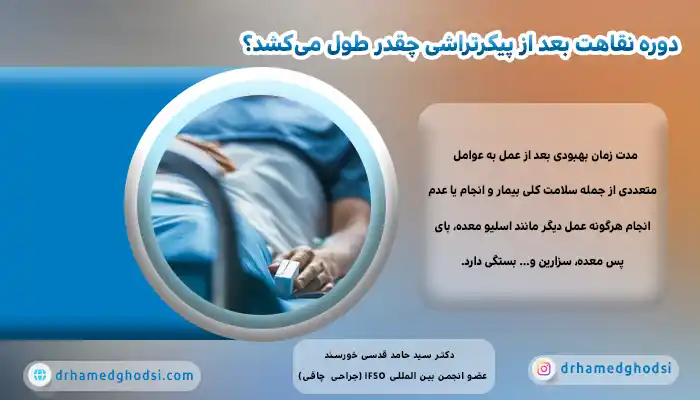 دوره نقاهت بعد از پیکرتراشی چقدر طول می‌کشد؟

مدت زمان بهبودی بعد از عمل به عوامل متعددی از جمله سلامت کلی بیمار و انجام یا عدم انجام هرگونه عمل دیگر مانند اسلیو معده، بای پس معده، سزارین و... بستگی دارد.

drhamedghodsi.com

دکتر سید حامد قدسی خورسند
عضو انجمن بین المللی IFSO (جراحی چاقی)

drhamedghodsi